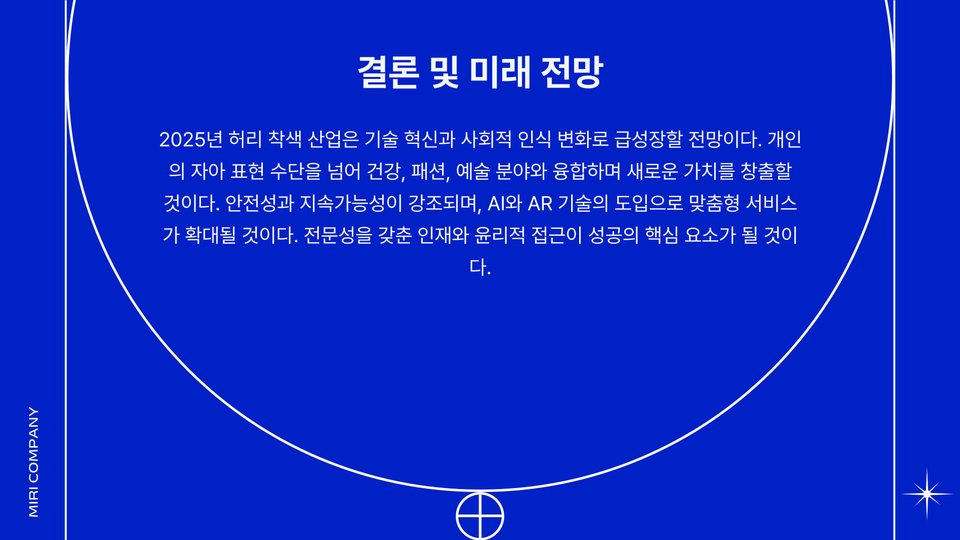 결론 및 미래 전망

2025년 허리 착색 산업은 기술 혁신과 사회적 인식 변화로 급성장할 전망이다. 개인의 자아 표현 수단을 넘어 건강, 패션, 예술 분야와 융합하며 새로운 가치를 창출할 것이다. 안전성과 지속가능성이 강조되며, AI와 AR 기술의 도입으로 맞춤형 서비스가 확대될 것이다. 전문성을 갖춘 인재와 윤리적 접근이 성공의 핵심 요소가 될 것이다.

MIRI COMPANY